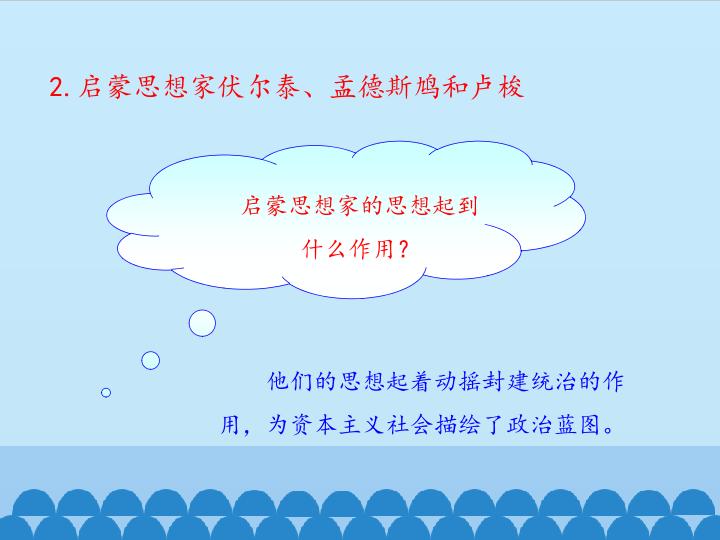 2. 启蒙思想家伏尔泰、孟德斯鸠和卢梭

启蒙思想家的思想起到什么作用?

他们的思想起着动摇封建统治的作用，为资本主义社会描绘了政治蓝图。